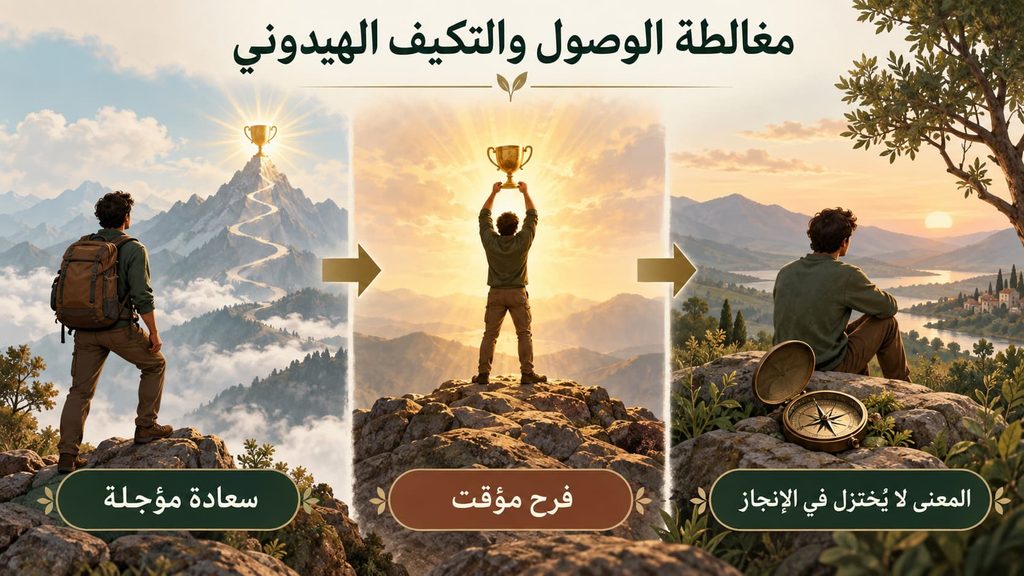 مغالطة الوصول والتكيف الهيدوني

المعنى لا يُختزل في الإنجاز

فرح مؤقت

سعادة مؤجلة